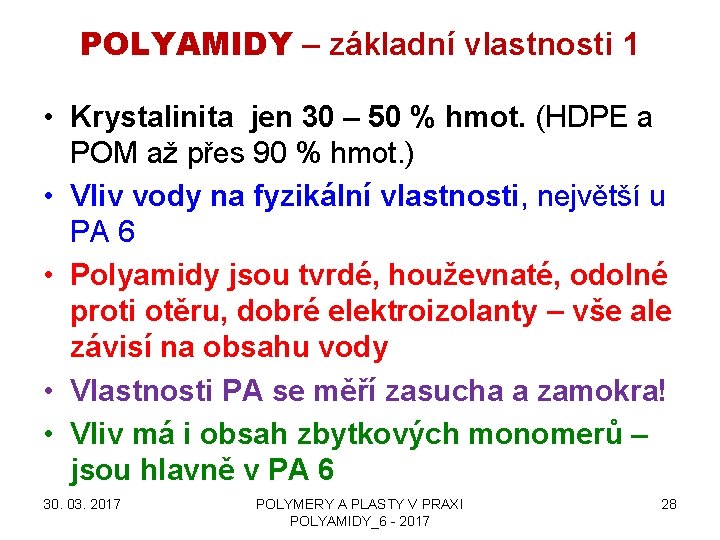 POLYAMIDY – základní vlastnosti 1

• Krystalinita jen 30 – 50 % hmot. (HDPE a POM až přes 90 % hmot.)
• Vliv vody na fyzikální vlastnosti, největší u PA 6
• Polyamidy jsou tvrdé, houževnaté, odolné proti otěru, dobré elektroizolanty – vše ale závisí na obsahu vody
• Vlastnosti PA se měří zasucha a zamokra!
• Vliv má i obsah zbytkových monomerů – jsou hlavně v PA 6

30. 03. 2017
POLYMERY A PLASTY V PRAXI
POLYAMIDY_6 - 2017
28